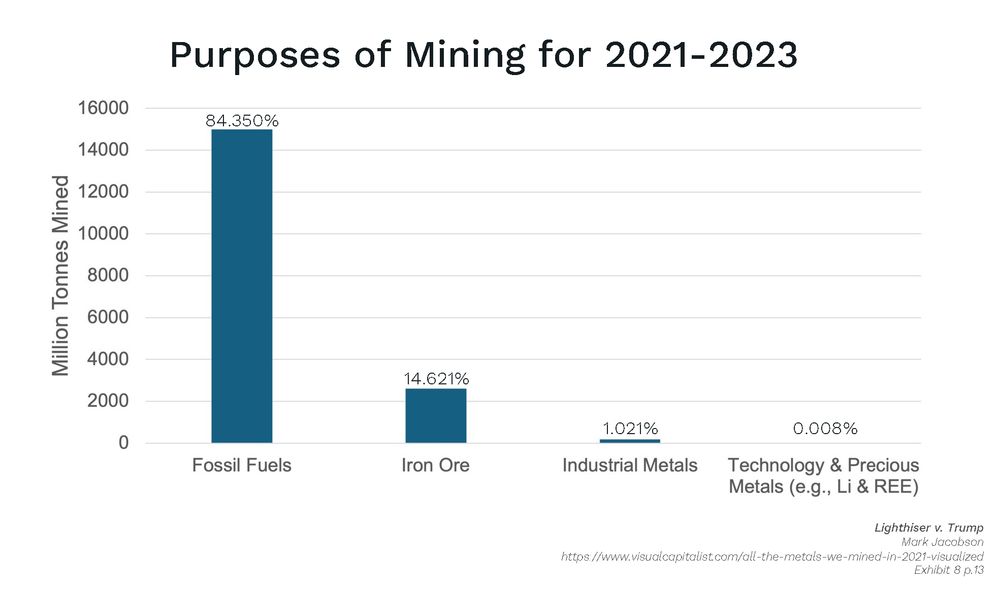 Purposes of Mining for 2021-2023

Million Tonnes Mined

16000
14000
12000
10000
8000
6000
4000
2000
0

84.350%
14.621%
1.021%
0.008%

Fossil Fuels
Iron Ore
Industrial Metals
Technology & Precious Metals (e.g., Li & REE)

Lighthiser v. Trump
Mark Jacobson
https://www.visualcapitalist.com/all-the-metals-we-mined-in-2021-visualized
Exhibit 8 p.13